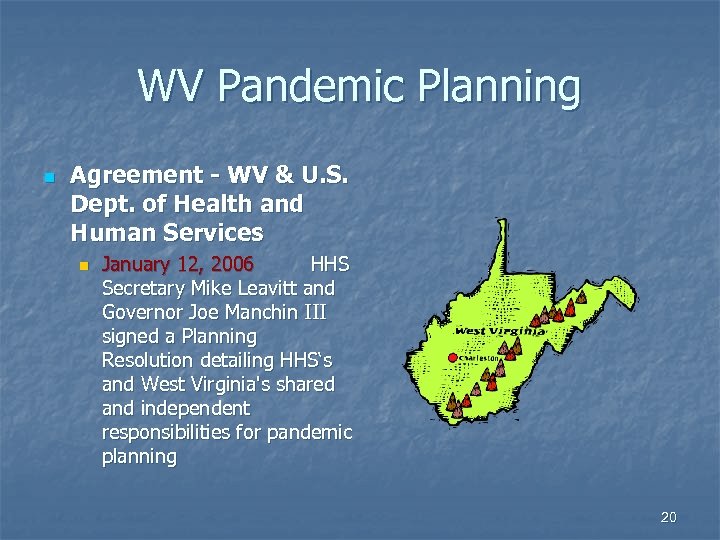 WV Pandemic Planning

Agreement - WV & U.S. Dept. of Health and Human Services

January 12, 2006 HHS Secretary Mike Leavitt and Governor Joe Manchin III signed a Planning Resolution detailing HHS's and West Virginia's shared and independent responsibilities for pandemic planning

West Virginia

Charleston

20